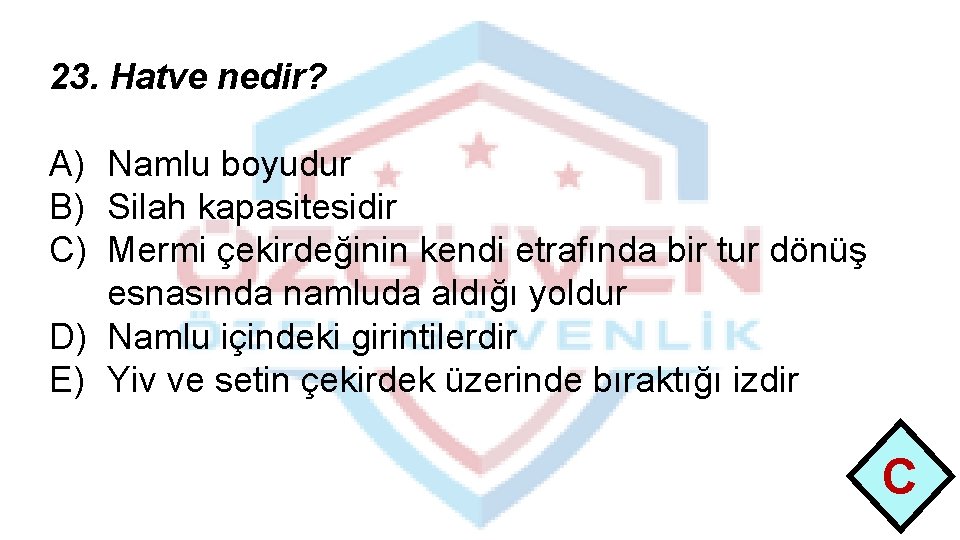 23. Hatve nedir?

A) Namlu boyudur
B) Silah kapasitesidir
C) Mermi çekirdeğinin kendi etrafında bir tur dönüş esnasında namluda aldığı yoldur
D) Namlu içindeki girintilerdir
E) Yiv ve setin çekirdek üzerinde bıraktığı izdir

ÖZGÜVEN
ÖZEL GÜVENLİK

C